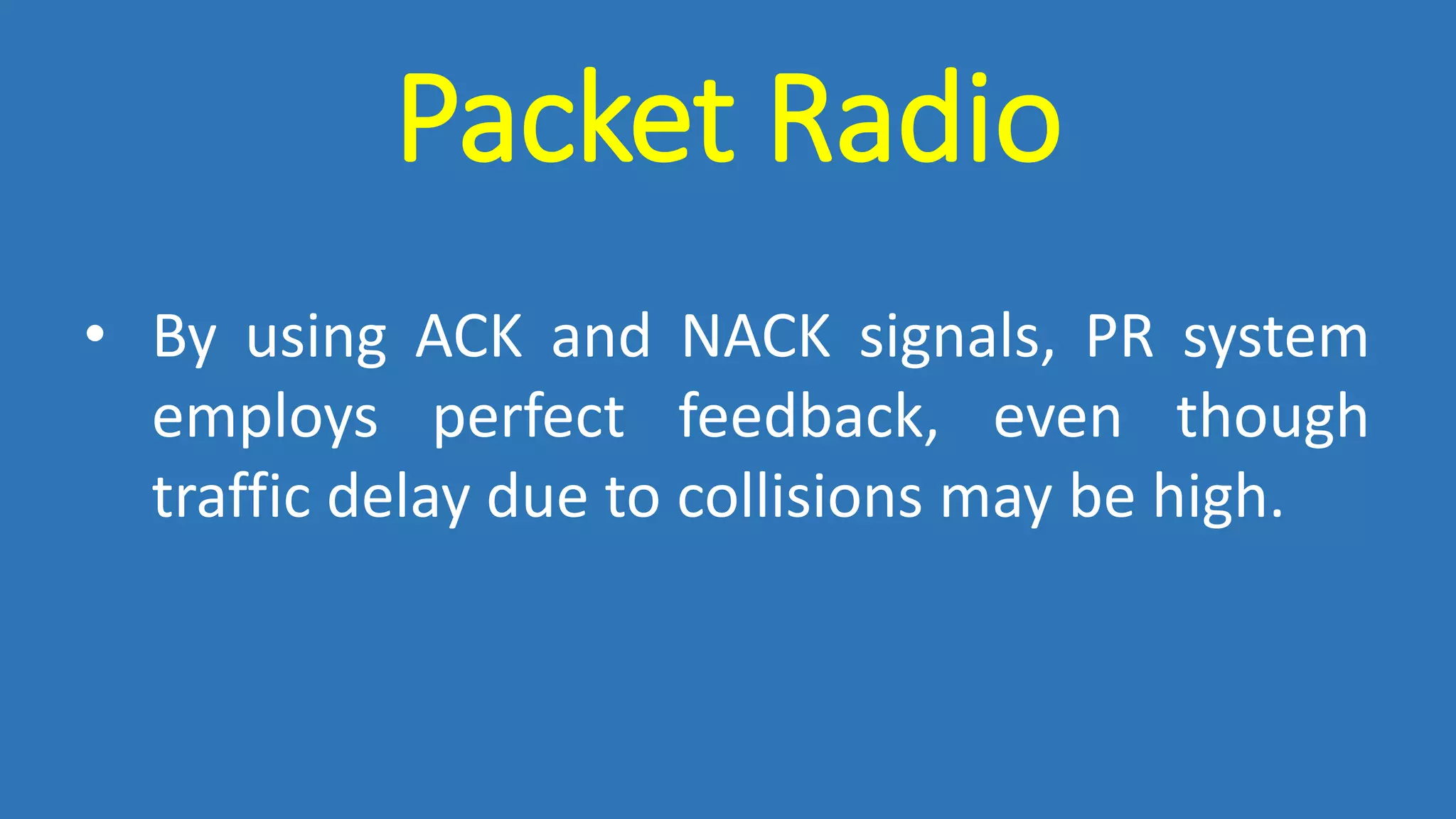 Packet Radio

• By using ACK and NACK signals, PR system employs perfect feedback, even though traffic delay due to collisions may be high.